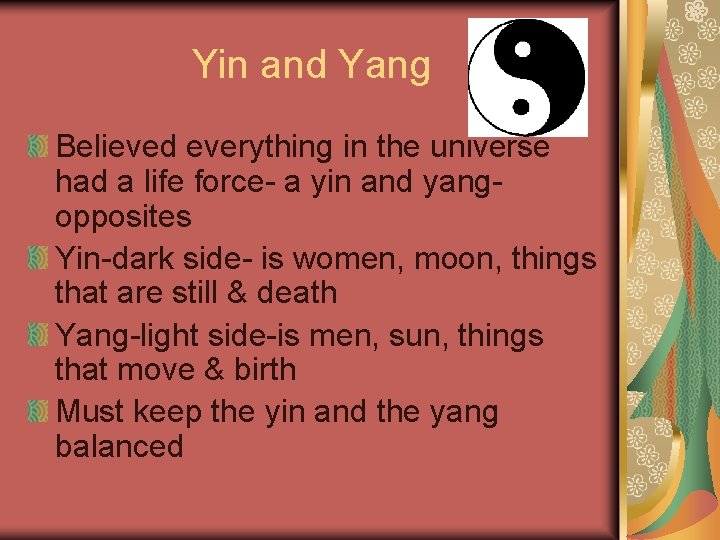 Yin and Yang

Believed everything in the universe had a life force- a yin and yang- opposites

Yin-dark side- is women, moon, things that are still & death

Yang-light side-is men, sun, things that move & birth

Must keep the yin and the yang balanced